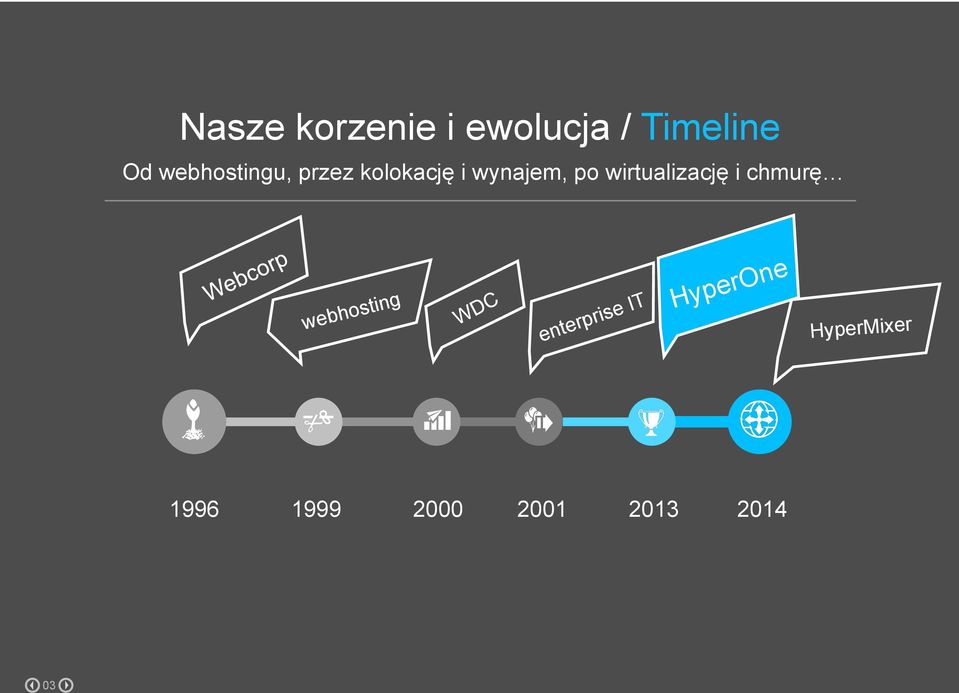 Nasze korzenie i ewolucja / Timeline

Od webhostingu, przez kolokację i wynajem, po wirtualizację i chmurę…

Webcorp

webhosting

WDC

enterprise IT

HyperOne

HyperMixer

1996

1999

2000

2001

2013

2014

03